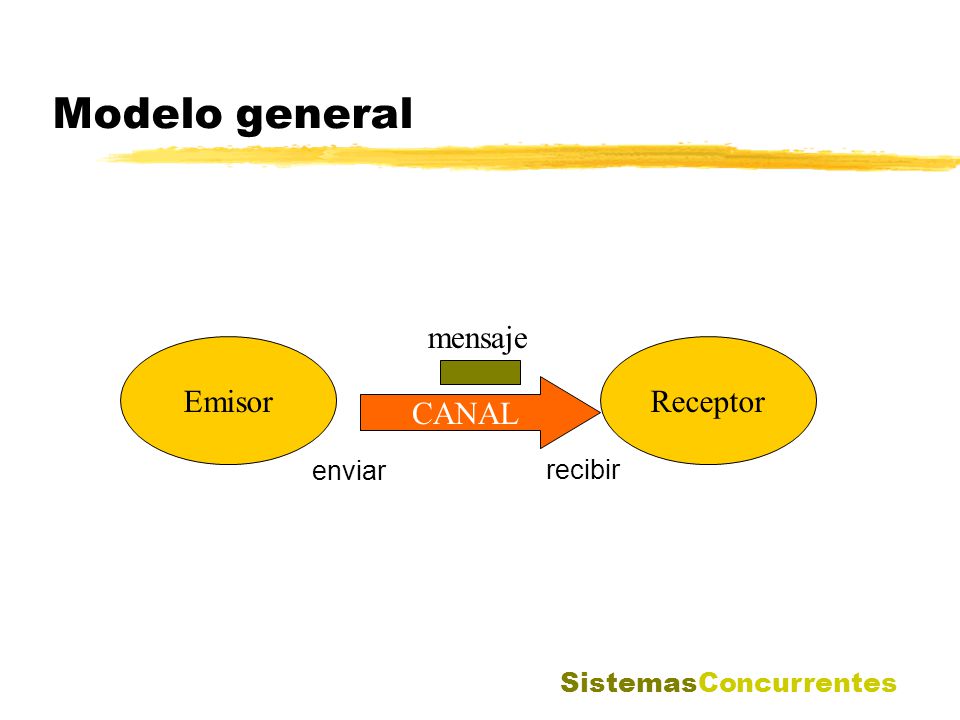 Modelo general

mensaje

Emisor

CANAL

Receptor

enviar

recibir

SistemasConcurrentes